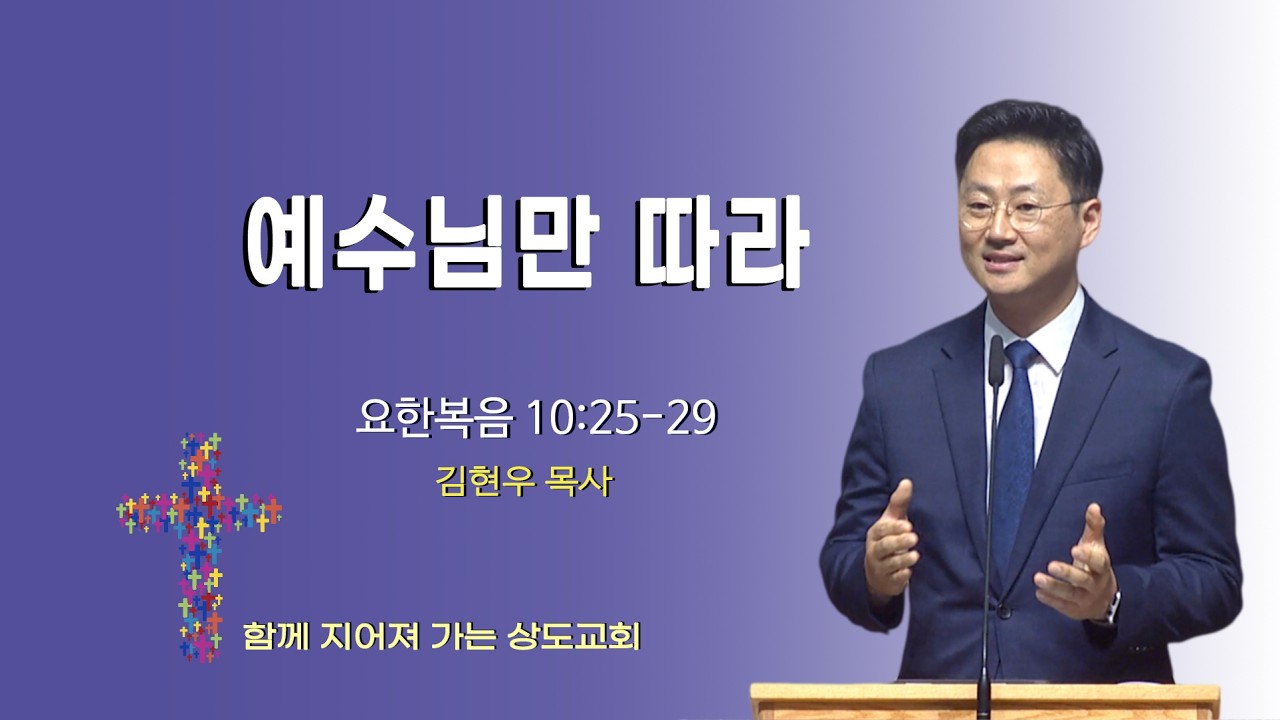 예수님만 따라

요한복음 10:25-29

김현우 목사

함께 지어져 가는 상도교회